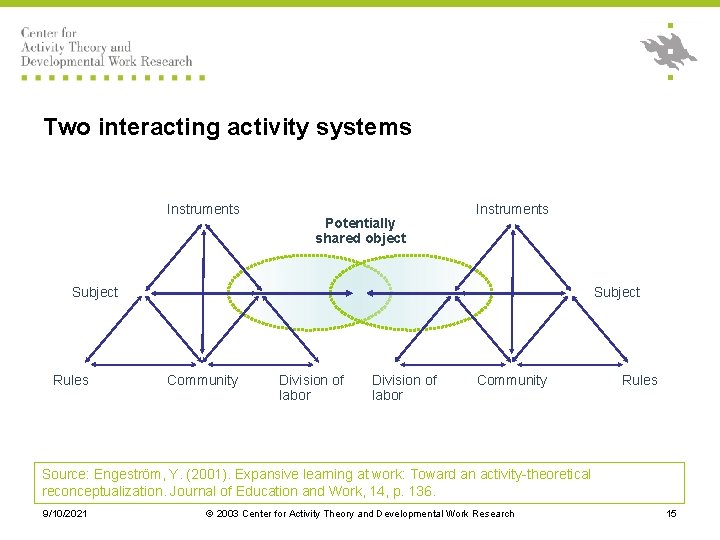 Center for
Activity Theory and
Developmental Work Research

Two interacting activity systems

Instruments

Potentially shared object

Instruments

Subject

Subject

Rules

Community

Division of labor

Division of labor

Community

Rules

Source: Engeström, Y. (2001). Expansive learning at work: Toward an activity-theoretical reconceptualization. Journal of Education and Work, 14, p. 136.

9/10/2021

© 2003 Center for Activity Theory and Developmental Work Research

15